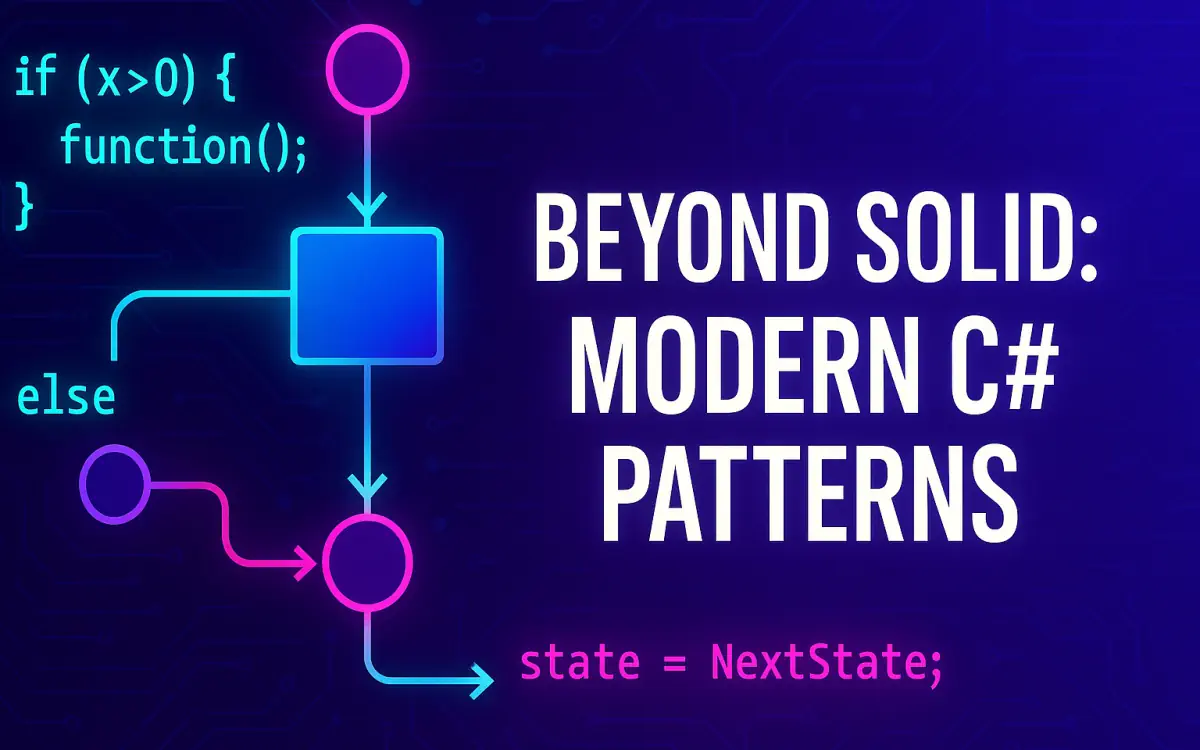 if (x>0) {
  function();
}

else

BEYOND SOLID:
MODERN C#
PATTERNS

state = NextState;